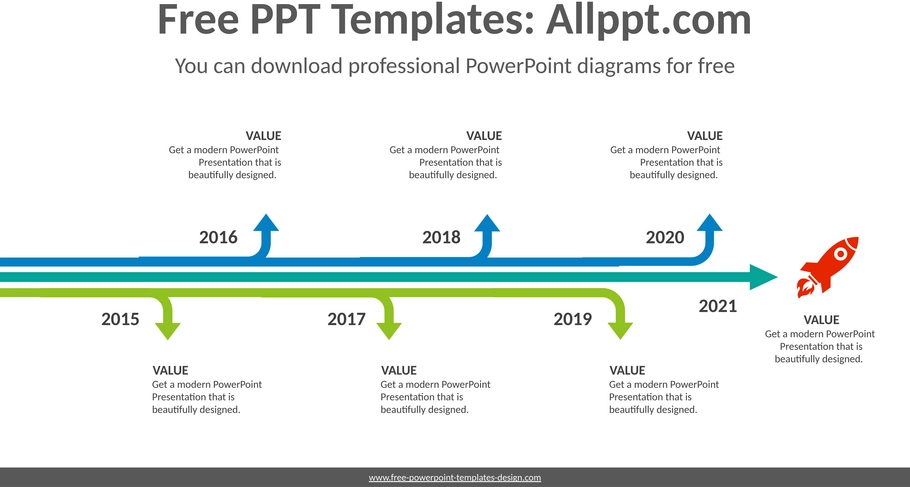 Free PPT Templates: Allppt.com

You can download professional PowerPoint diagrams for free

VALUE
Get a modern PowerPoint Presentation that is beautifully designed.

VALUE
Get a modern PowerPoint Presentation that is beautifully designed.

VALUE
Get a modern PowerPoint Presentation that is beautifully designed.

2016

2018

2020

2015

2017

2019

2021

VALUE
Get a modern PowerPoint Presentation that is beautifully designed.

VALUE
Get a modern PowerPoint Presentation that is beautifully designed.

VALUE
Get a modern PowerPoint Presentation that is beautifully designed.

VALUE
Get a modern PowerPoint Presentation that is beautifully designed.

www.free-powerpoint-templates-design.com